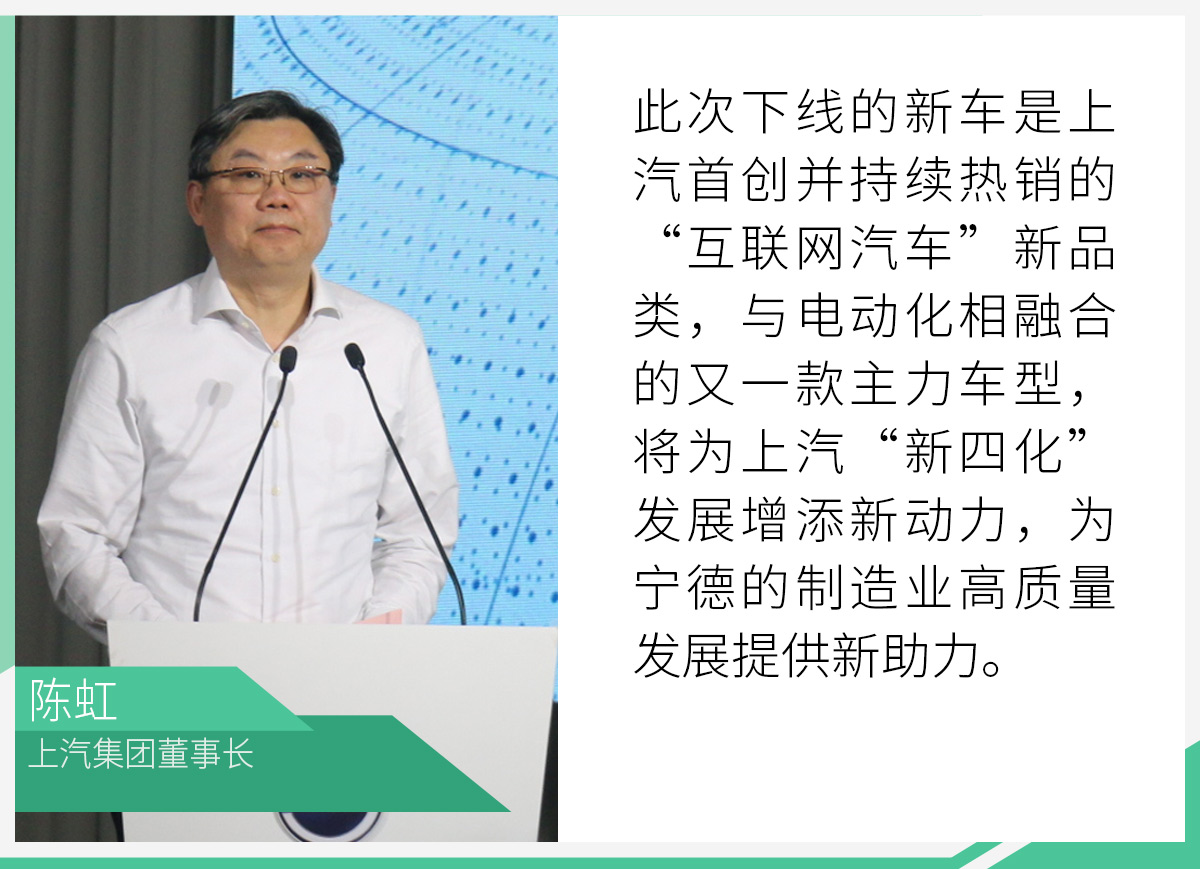 此次下线的新车是上汽首创并持续热销的“互联网汽车”新品类，与电动化相融合的又一款主力车型，将为上汽“新四化”发展增添新动力，为宁德的制造业高质量发展提供新助力。

陈虹
上汽集团董事长